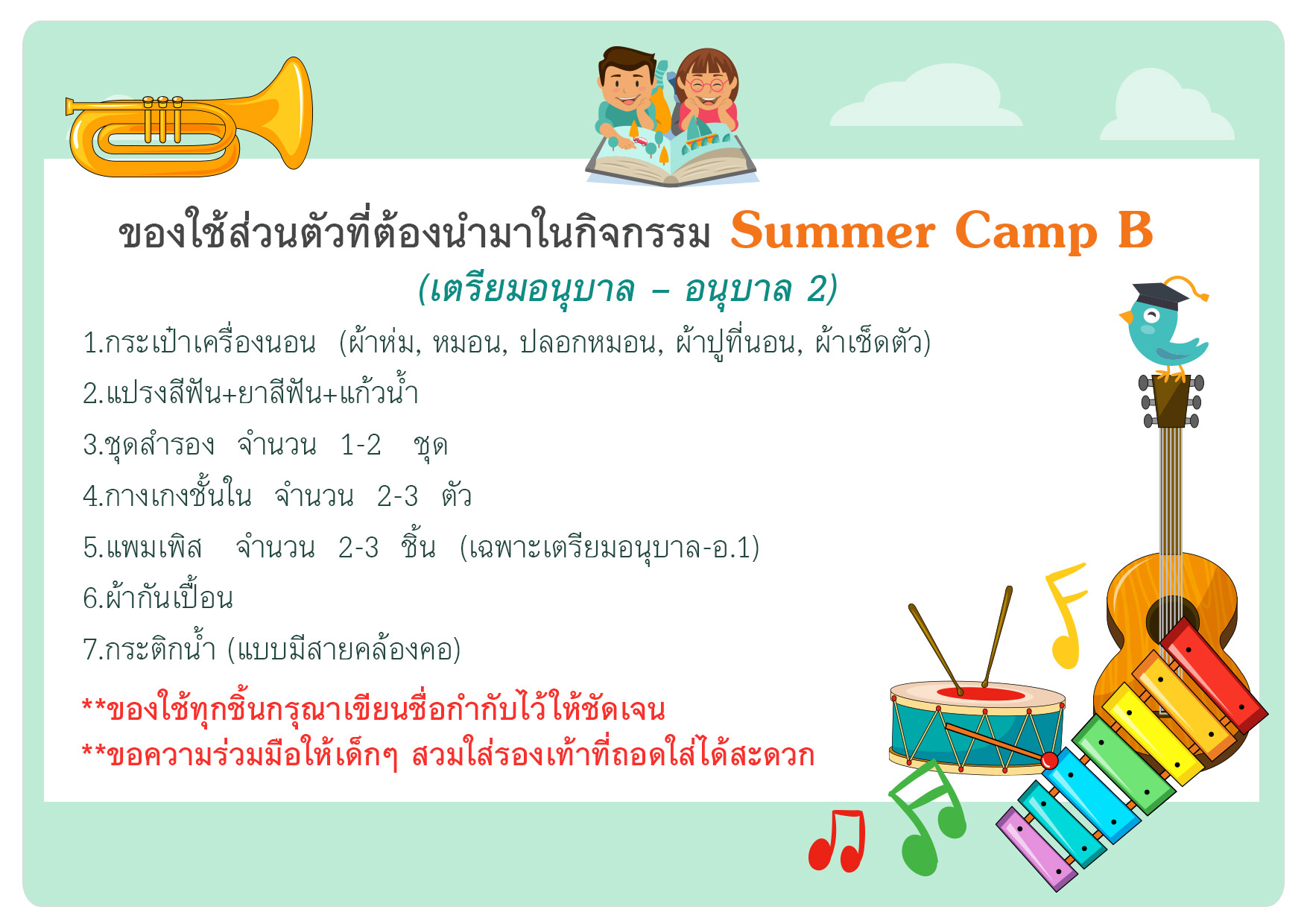 ของใช้ส่วนตัวที่ต้องนำมาในกิจกรรม Summer Camp B

(เตรียมอนุบาล – อนุบาล 2)

1.กระเป๋าเครื่องนอน (ผ้าห่ม, หมอน, ปลอกหมอน, ผ้าปูที่นอน, ผ้าเช็ดตัว)

2.แปรงสีฟัน+ยาสีฟัน+แก้วน้ำ

3.ชุดสำรอง จำนวน 1-2 ชุด

4.กางเกงชั้นใน จำนวน 2-3 ตัว

5.แพมเพิส จำนวน 2-3 ชิ้น (เฉพาะเตรียมอนุบาล-อ.1)

6.ผ้ากันเปื้อน

7.กระติกน้ำ (แบบมีสายคล้องคอ)

**ของใช้ทุกชิ้นกรุณาเขียนชื่อกำกับไว้ให้ชัดเจน

**ขอความร่วมมือให้เด็กๆ สวมใส่รองเท้าที่ถอดใส่ได้สะดวก